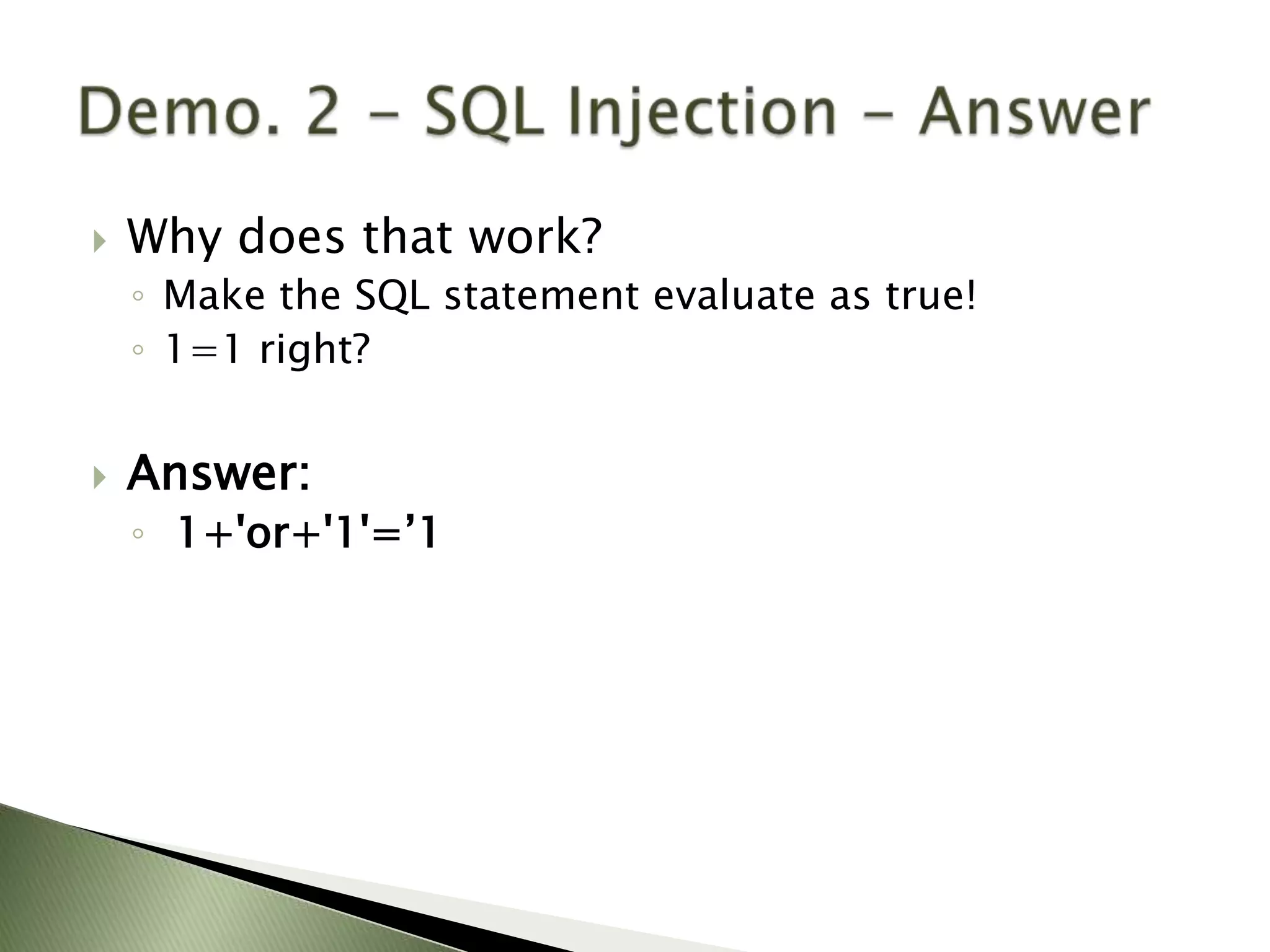 Demo. 2 – SQL Injection – Answer

Why does that work?
Make the SQL statement evaluate as true!
1=1 right?

Answer:
1+'or+'1'=’1